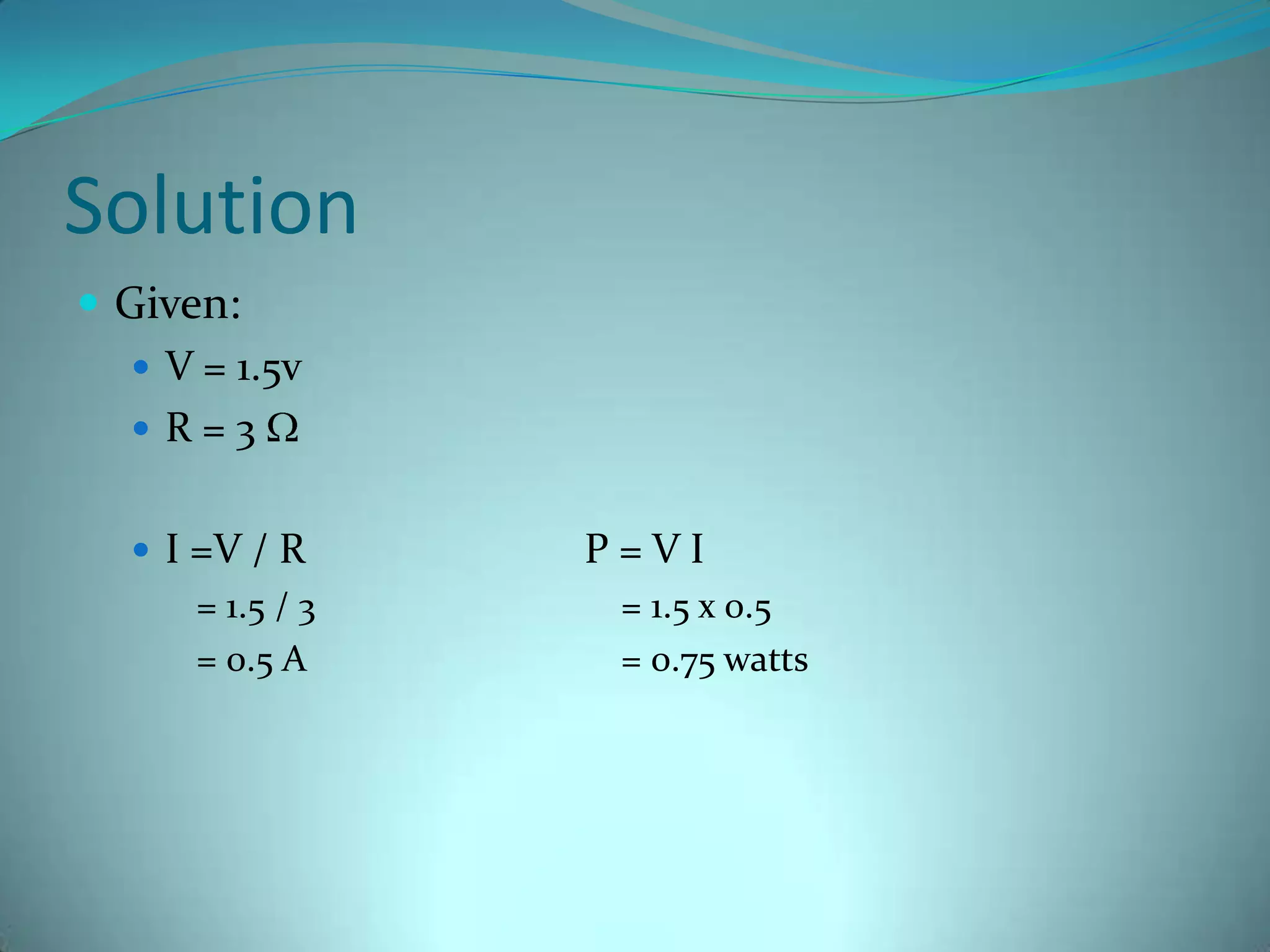 Solution

Given:

V = 1.5v

R = 3 Ω

I =V / R

= 1.5 / 3

= 0.5 A

P = V I

= 1.5 x 0.5

= 0.75 watts